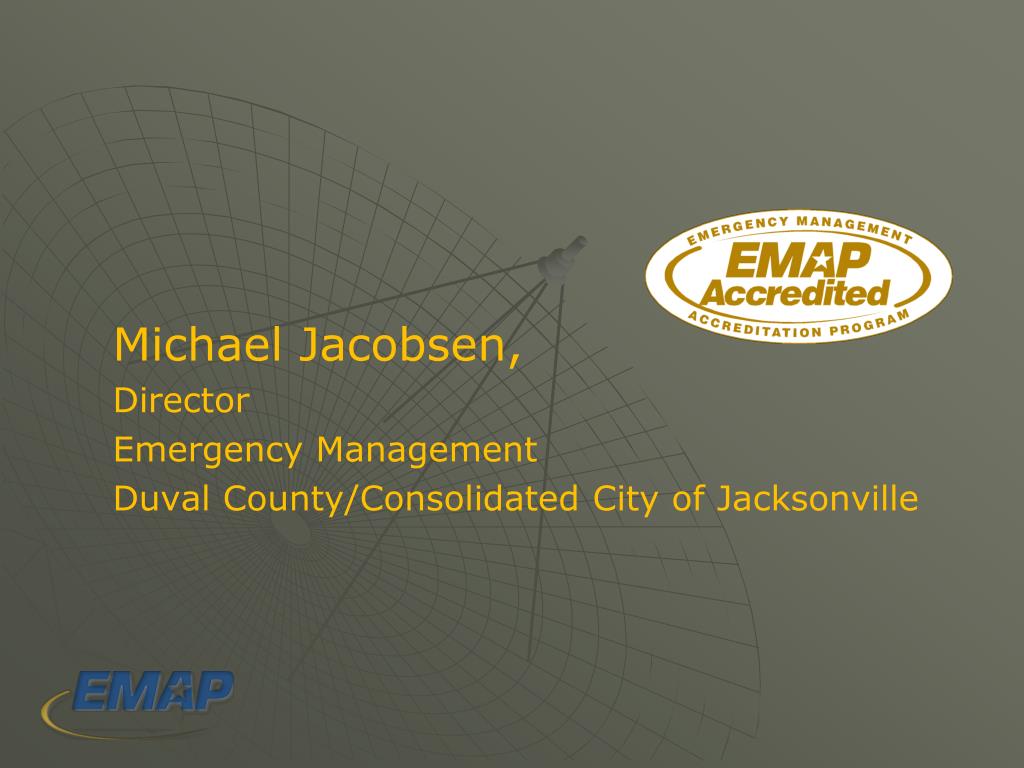 EMERGENCY MANAGEMENT
EMAP
Accredited
ACCREDITATION PROGRAM

Michael Jacobsen,
Director
Emergency Management
Duval County/Consolidated City of Jacksonville

EMAP